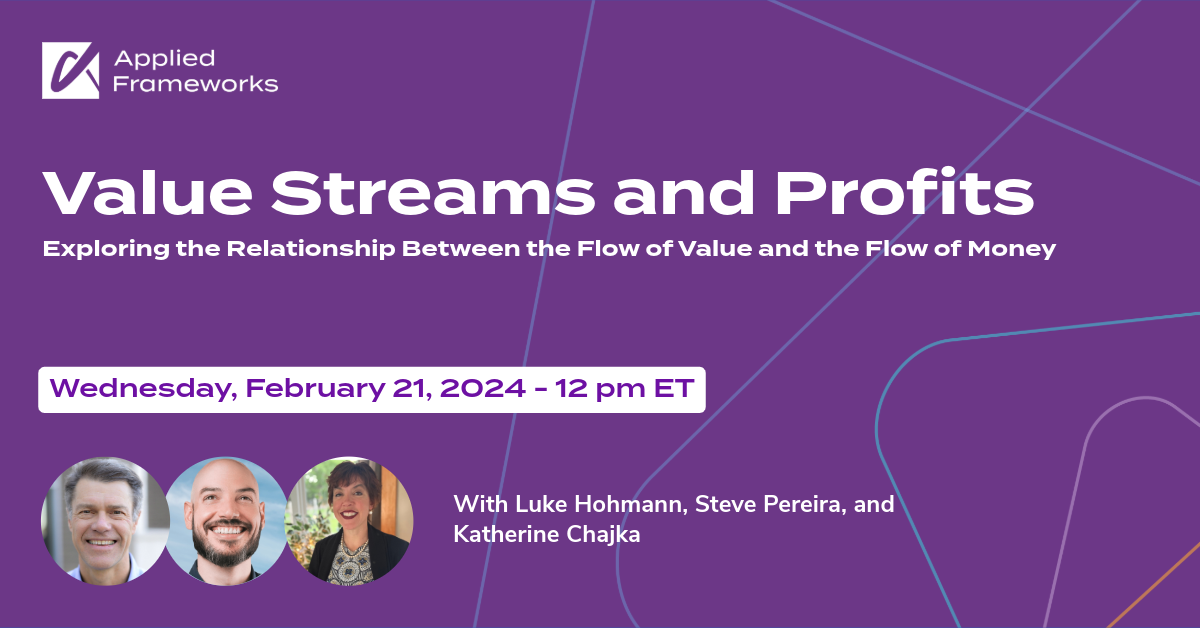 Applied Frameworks

Value Streams and Profits

Exploring the Relationship Between the Flow of Value and the Flow of Money

Wednesday, February 21, 2024 - 12 pm ET

With Luke Hohmann, Steve Pereira, and Katherine Chajka